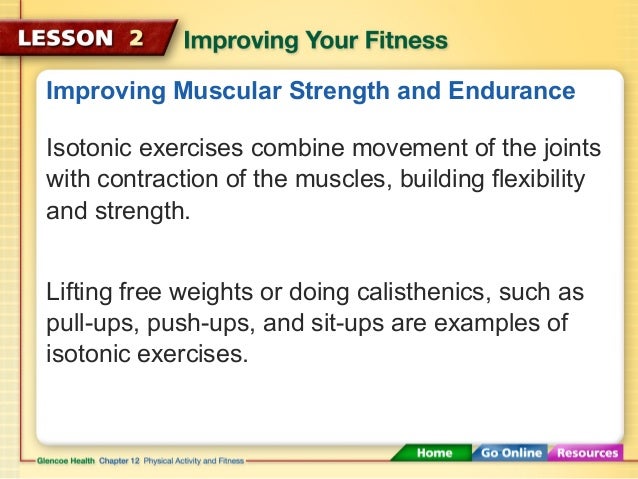 LESSON 2 Improving Your Fitness

Improving Muscular Strength and Endurance

Isotonic exercises combine movement of the joints with contraction of the muscles, building flexibility and strength.

Lifting free weights or doing calisthenics, such as pull-ups, push-ups, and sit-ups are examples of isotonic exercises.

Glencoe Health Chapter 12 Physical Activity and Fitness

Home Go Online Resources